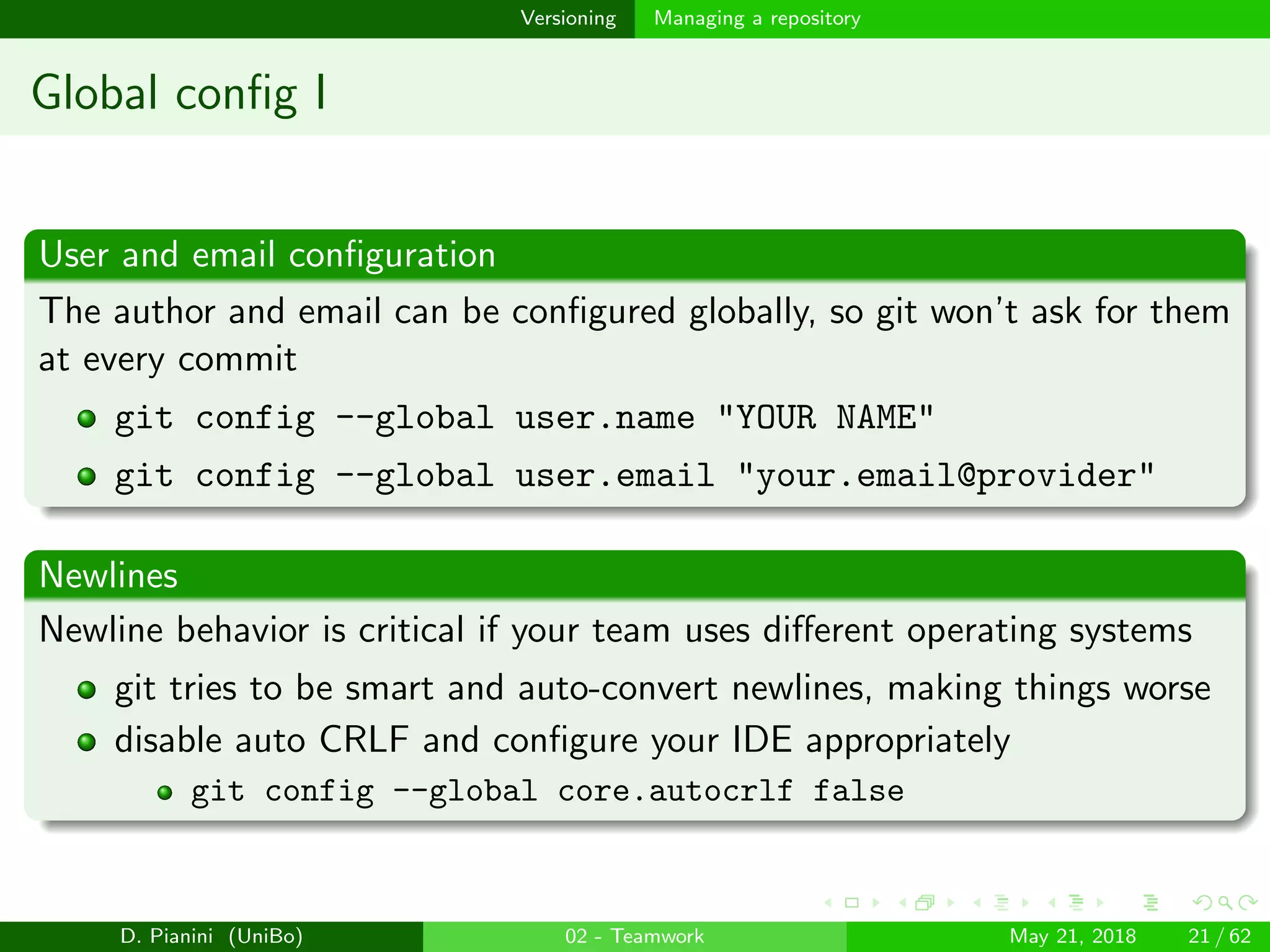 Versioning Managing a repository

Global config I

User and email configuration

The author and email can be configured globally, so git won't ask for them at every commit

- git config --global user.name "YOUR NAME"
- git config --global user.email "your.email@provider"

Newlines

Newline behavior is critical if your team uses different operating systems

- git tries to be smart and auto-convert newlines, making things worse
- disable auto CRLF and configure your IDE appropriately
  - git config --global core.autocrlf false

D. Pianini (UniBo) 02 - Teamwork May 21, 2018 21 / 62